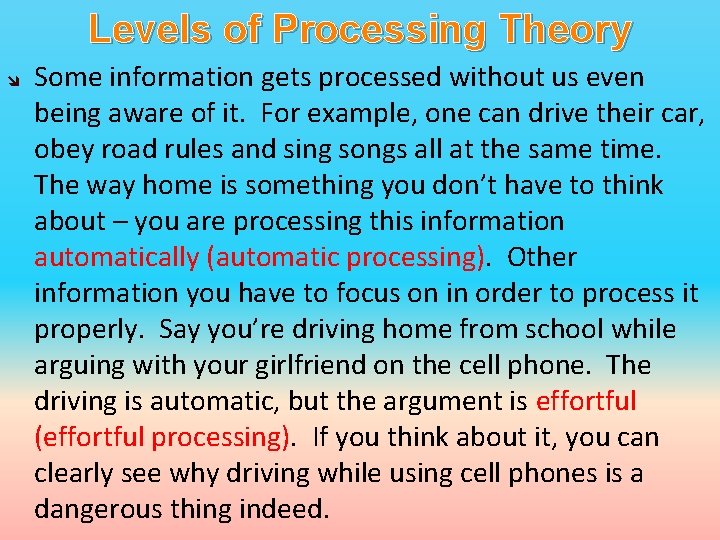 Levels of Processing Theory

Some information gets processed without us even being aware of it. For example, one can drive their car, obey road rules and sing songs all at the same time. The way home is something you don't have to think about – you are processing this information automatically (automatic processing). Other information you have to focus on in order to process it properly. Say you're driving home from school while arguing with your girlfriend on the cell phone. The driving is automatic, but the argument is effortful (effortful processing). If you think about it, you can clearly see why driving while using cell phones is a dangerous thing indeed.